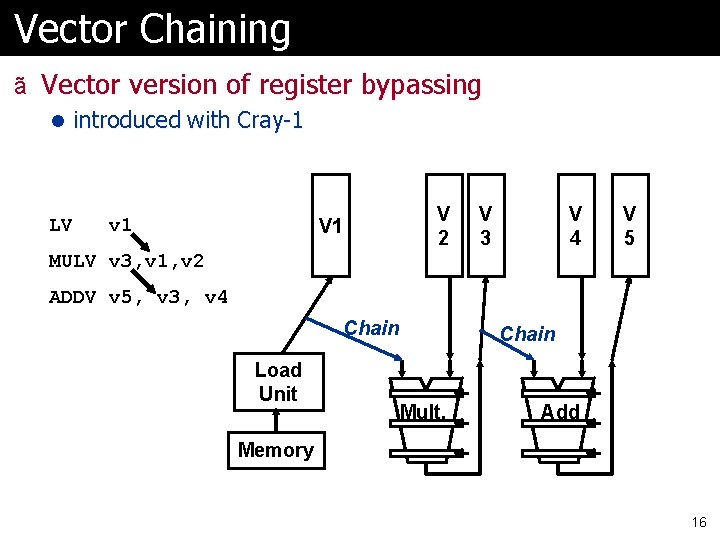 Vector Chaining

ã Vector version of register bypassing

● introduced with Cray-1

LV v1

MULV v3,v1,v2

ADDV v5, v3, v4

V1

V
2

V
3

V
4

V
5

Chain

Chain

Load Unit

Memory

Mult.

Add

16